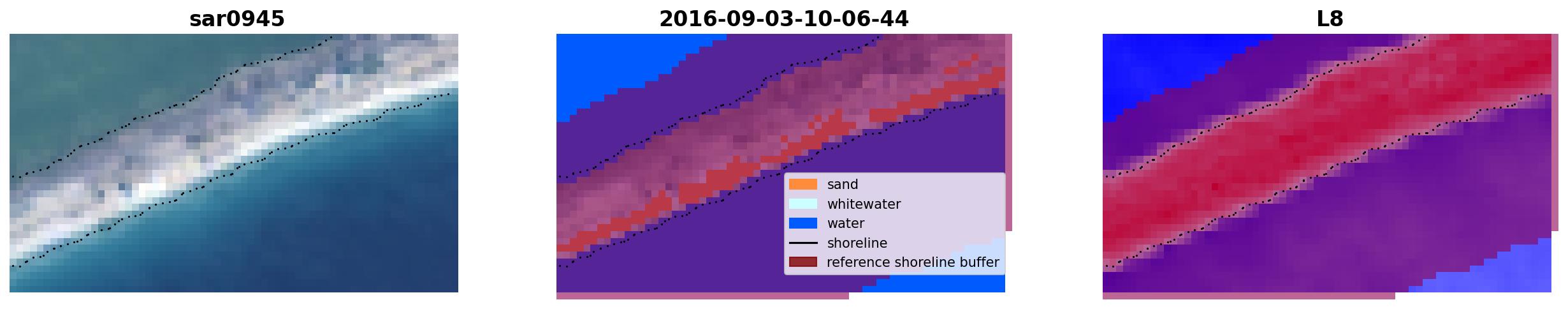 sar0945

2016-09-03-10-06-44

sand
whitewater
water
shoreline
reference shoreline buffer

L8